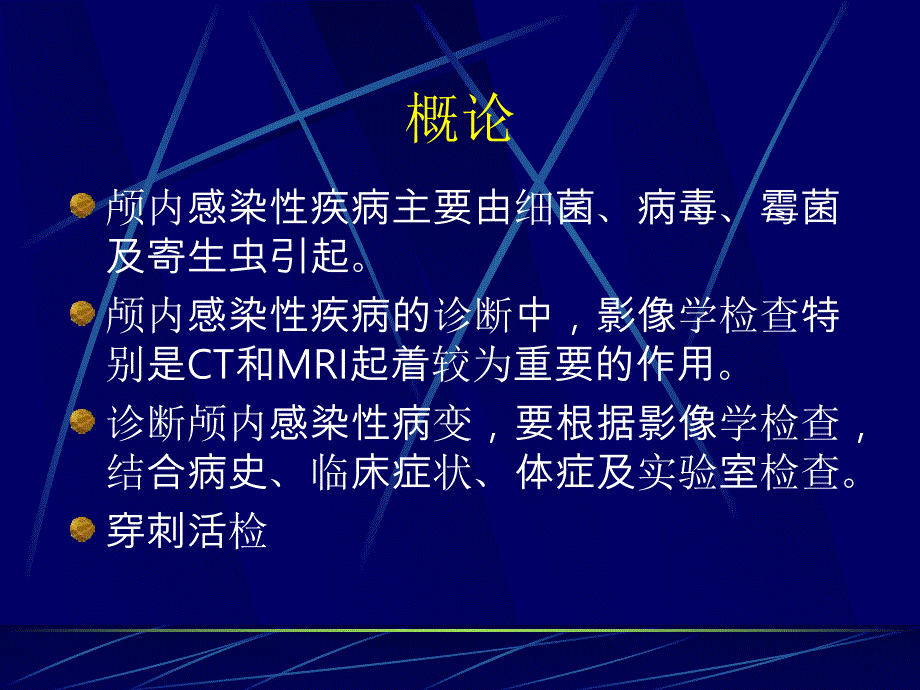 概论

颅内感染性疾病主要由细菌、病毒、霉菌及寄生虫引起。

颅内感染性疾病的诊断中，影像学检查特别是CT和MRI起着较为重要的作用。

诊断颅内感染性病变，要根据影像学检查，结合病史、临床症状、体症及实验室检查。

穿刺活检